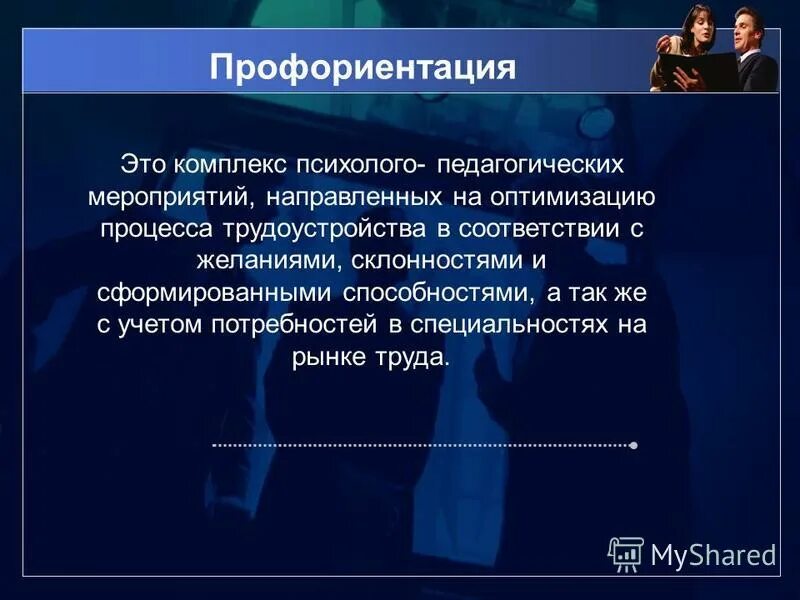 Профориентация

Это комплекс психолого- педагогических мероприятий, направленных на оптимизацию процесса трудоустройства в соответствии с желаниями, склонностями и сформированными способностями, а так же с учетом потребностей в специальностях на рынке труда.

MyShared